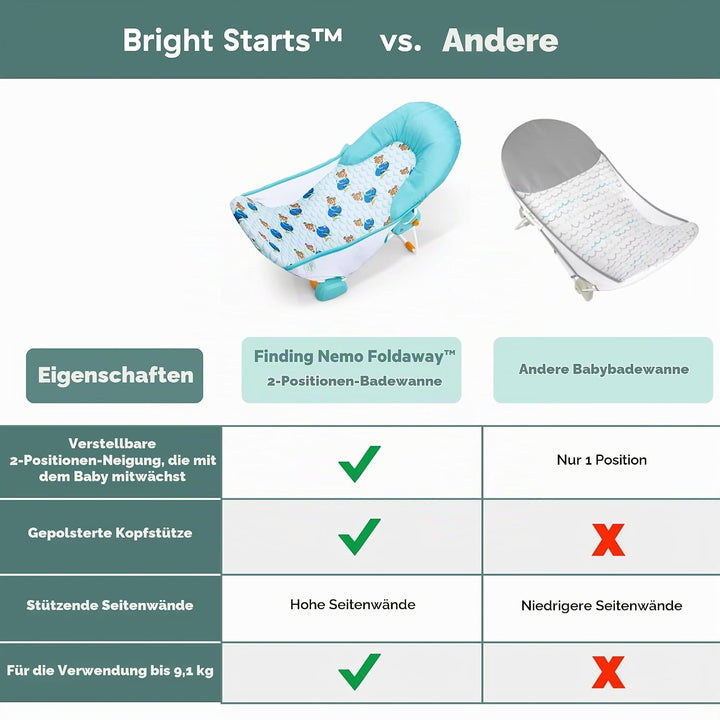 Bright Starts™ vs. Andere

| Eigenschaften | Finding Nemo Foldaway™ 2-Positionen-Badewanne | Andere Babybadewanne |
|---|---|---|
| Verstellbare 2-Positionen-Neigung, die mit dem Baby mitwächst | ✓ | Nur 1 Position |
| Gepolsterte Kopfstütze | ✓ | X |
| Stützende Seitenwände | Hohe Seitenwände | Niedrigere Seitenwände |
| Für die Verwendung bis 9,1 kg | ✓ | X |